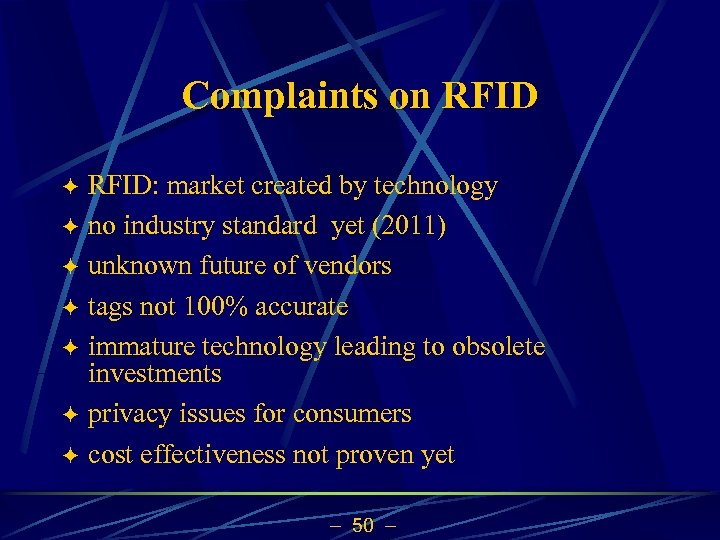 Complaints on RFID

✦ RFID: market created by technology
✦ no industry standard yet (2011)
✦ unknown future of vendors
✦ tags not 100% accurate
✦ immature technology leading to obsolete investments
✦ privacy issues for consumers
✦ cost effectiveness not proven yet

– 50 –